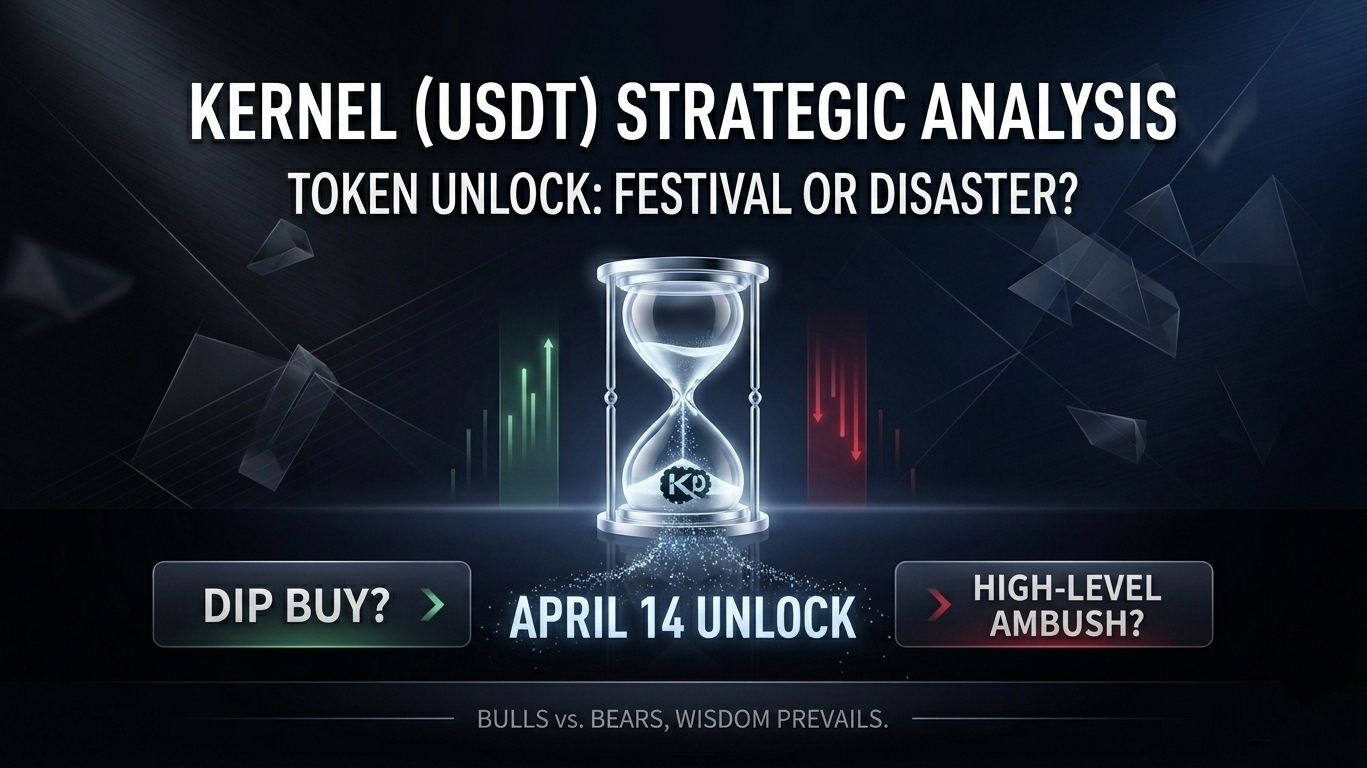 KERNEL (USDT) STRATEGIC ANALYSIS
TOKEN UNLOCK: FESTIVAL OR DISASTER?

KP

DIP BUY?

APRIL 14 UNLOCK

HIGH-LEVEL AMBUSH?

BULLS vs. BEARS, WISDOM PREVAILS.